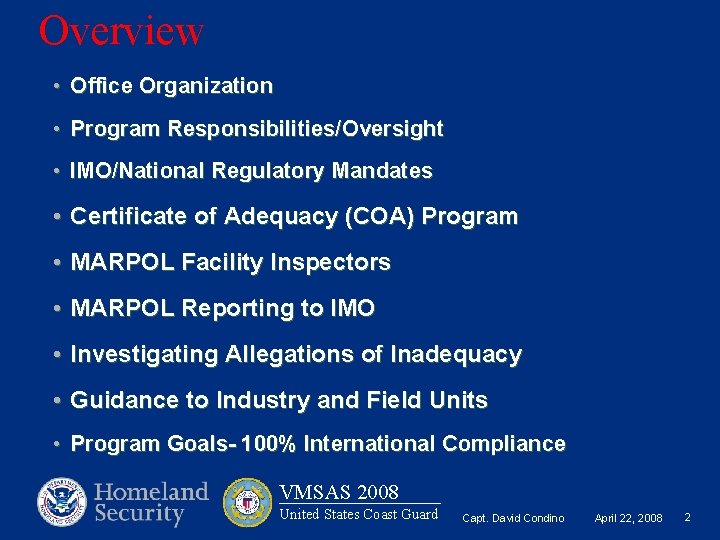 Overview

• Office Organization

• Program Responsibilities/Oversight

• IMO/National Regulatory Mandates

• Certificate of Adequacy (COA) Program

• MARPOL Facility Inspectors

• MARPOL Reporting to IMO

• Investigating Allegations of Inadequacy

• Guidance to Industry and Field Units

• Program Goals- 100% International Compliance

Homeland Security

VMSAS 2008
United States Coast Guard

Capt. David Condino

April 22, 2008

2